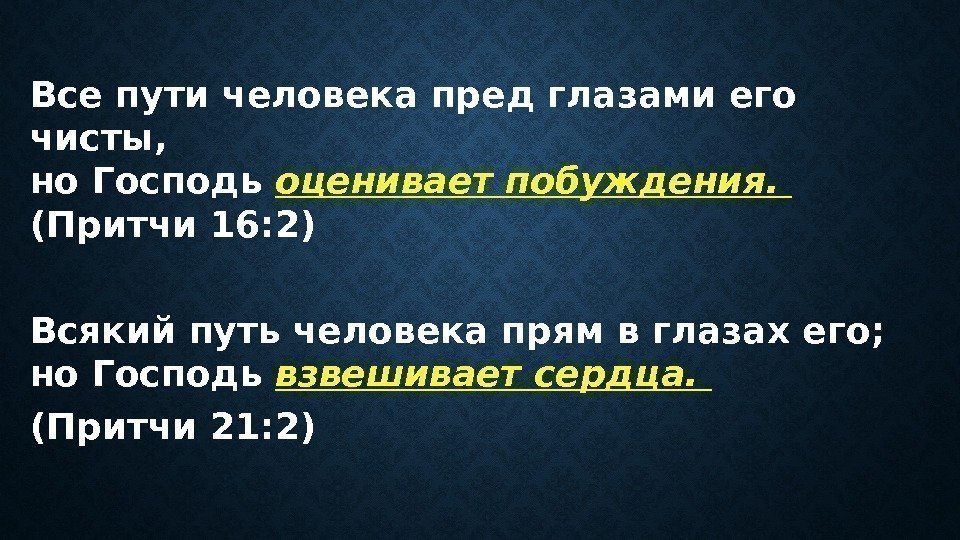 Все пути человека пред глазами его чисты,
но Господь оценивает побуждения.
(Притчи 16:2)

Всякий путь человека прям в глазах его;
но Господь взвешивает сердца.
(Притчи 21:2)